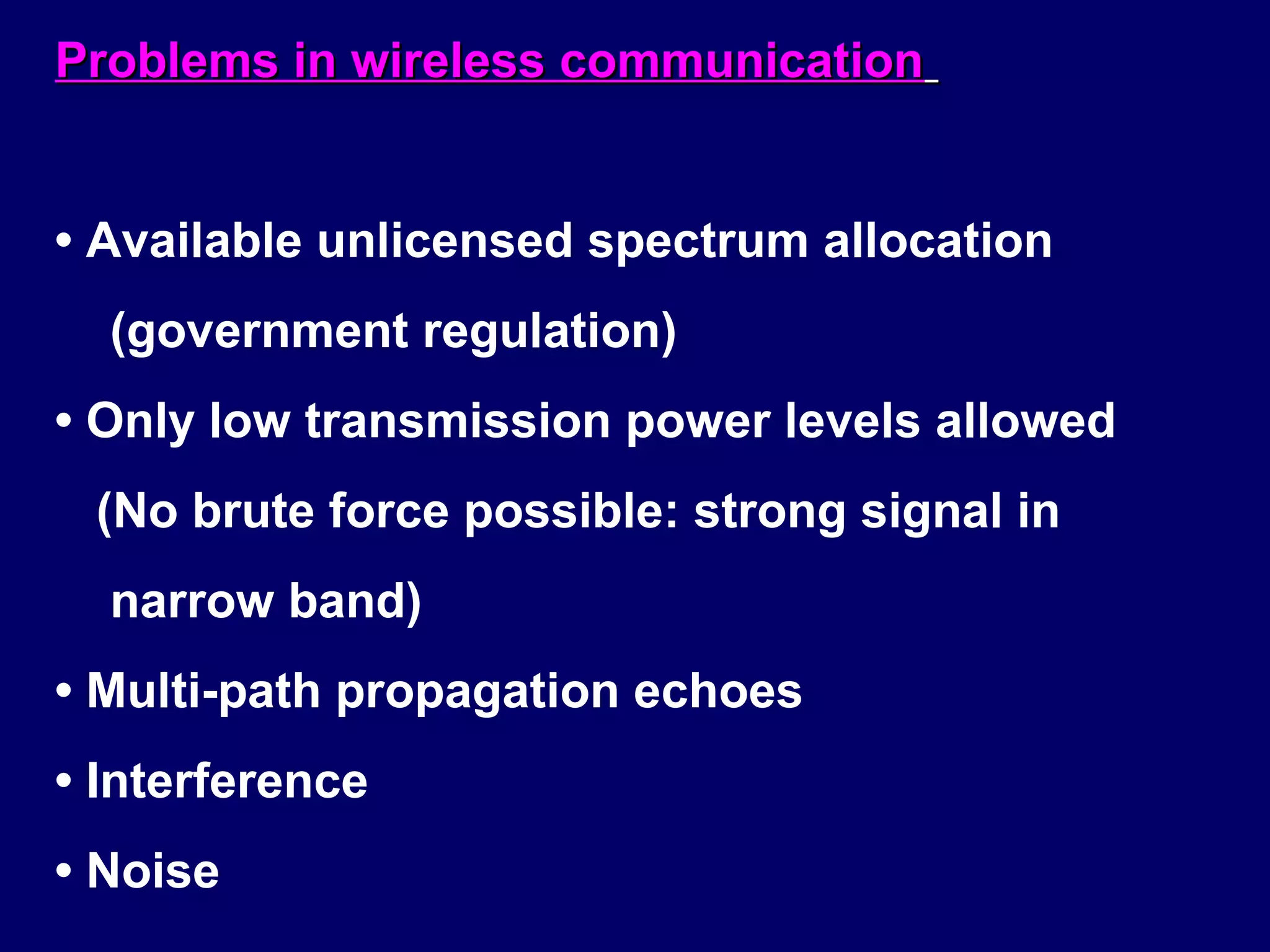 Problems in wireless communication

• Available unlicensed spectrum allocation (government regulation)

• Only low transmission power levels allowed (No brute force possible: strong signal in narrow band)

• Multi-path propagation echoes

• Interference

• Noise